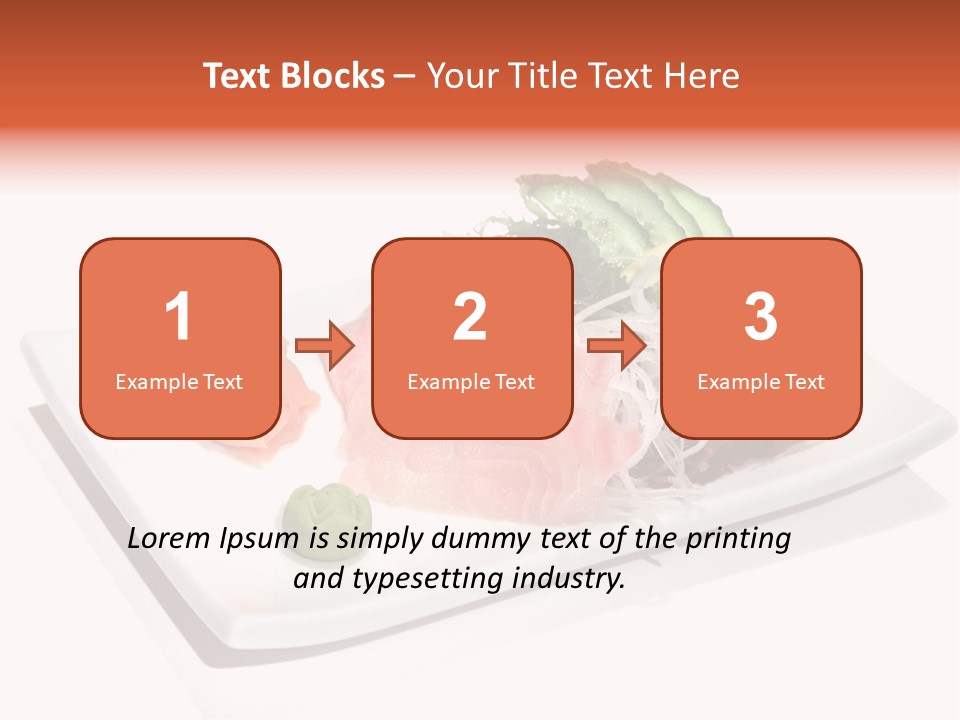 Text Blocks – Your Title Text Here

1
Example Text

2
Example Text

3
Example Text

Lorem Ipsum is simply dummy text of the printing and typesetting industry.